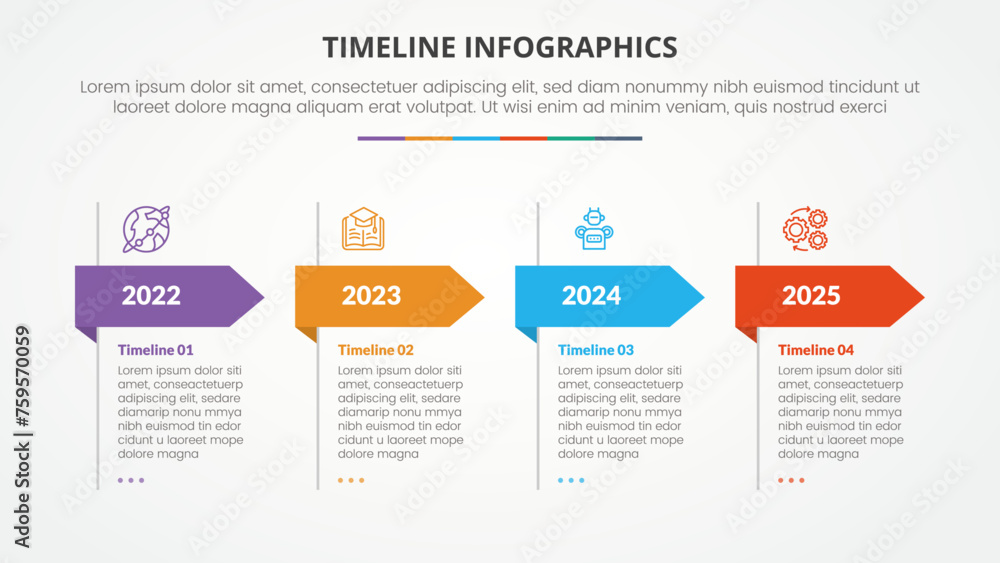 TIMELINE INFOGRAPHICS

Lorem ipsum dolor sit amet, consectetuer adipiscing elit, sed diam nonummy nibh euismod tincidunt ut laoreet dolore magna aliquam erat volutpat. Ut wisi enim ad minim veniam, quis nostrud exerci

2022

Timeline 01

Lorem ipsum dolor siti amet, conseactetuerp adipiscing elit, sedare diamarip nonu mmya nibh euismod tin edor cidunt u laoreet mope dolore magna

2023

Timeline 02

Lorem ipsum dolor siti amet, conseactetuerp adipiscing elit, sedare diamarip nonu mmya nibh euismod tin edor cidunt u laoreet mope dolore magna

2024

Timeline 03

Lorem ipsum dolor siti amet, conseactetuerp adipiscing elit, sedare diamarip nonu mmya nibh euismod tin edor cidunt u laoreet mope dolore magna

2025

Timeline 04

Lorem ipsum dolor siti amet, conseactetuerp adipiscing elit, sedare diamarip nonu mmya nibh euismod tin edor cidunt u laoreet mope dolore magna

Adobe Stock | #759570059